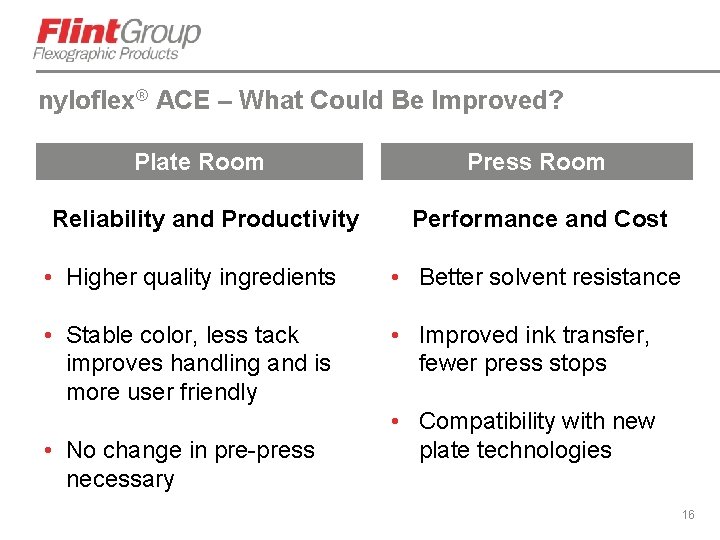 FlintGroup
Flexographic Products

nyloflex® ACE – What Could Be Improved?

Plate Room

Reliability and Productivity

• Higher quality ingredients

• Stable color, less tack improves handling and is more user friendly

• No change in pre-press necessary

Press Room

Performance and Cost

• Better solvent resistance

• Improved ink transfer, fewer press stops

• Compatibility with new plate technologies

16